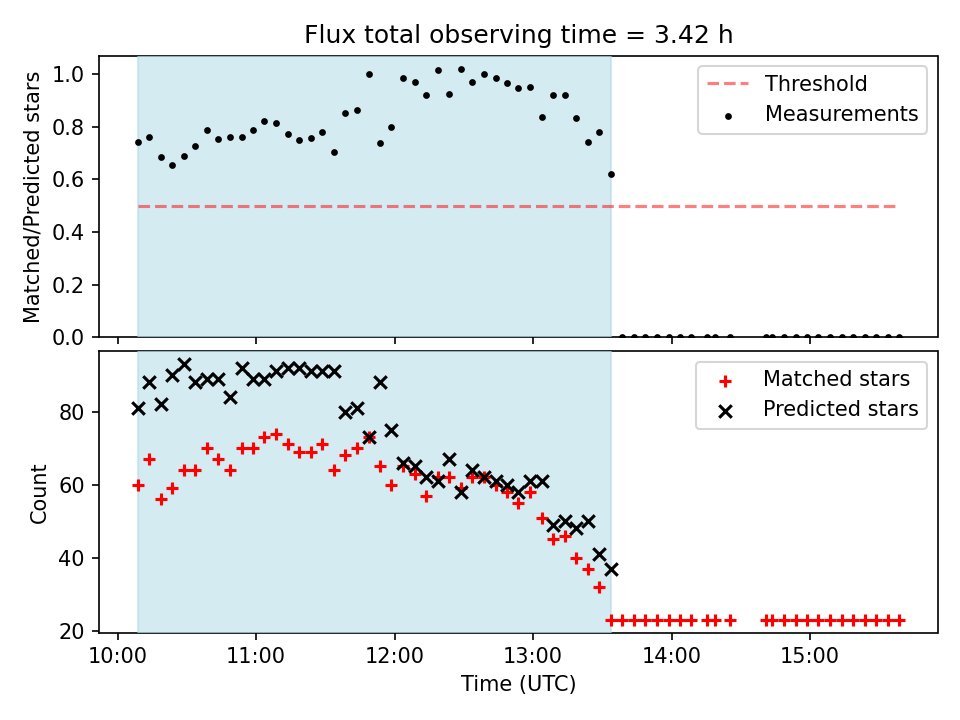 Flux total observing time = 3.42 h

Matched/Predicted stars

1.0
0.8
0.6
0.4
0.2
0.0

Threshold
Measurements

Count

80
60
40
20

Matched stars
Predicted stars

10:00
11:00
12:00
13:00
14:00
15:00

Time (UTC)